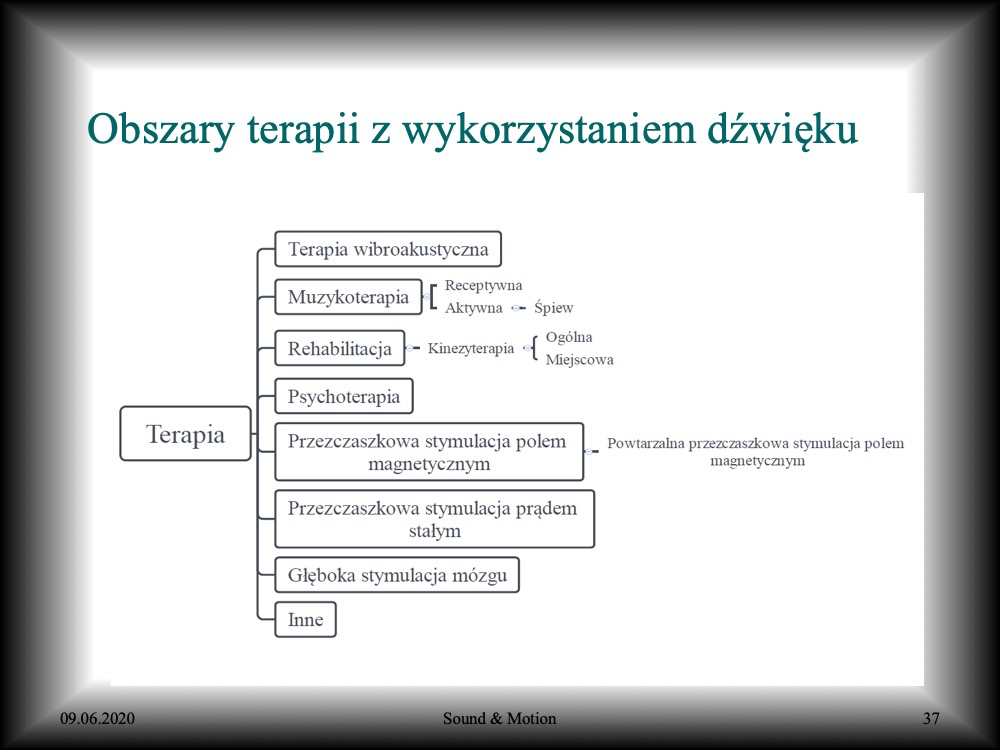 Obszary terapii z wykorzystaniem dźwięku

Terapia

Terapia wibroakustyczna

Muzykoterapia

Receptywna

Aktywna

Śpiew

Rehabilitacja

Kinezyterapia

Ogólna

Miejscowa

Psychoterapia

Przezczaszkowa stymulacja polem magnetycznym

Powtarzalna przezczaszkowa stymulacja polem magnetycznym

Przezczaszkowa stymulacja prądem stałym

Głęboka stymulacja mózgu

Inne

09.06.2020

Sound & Motion

37